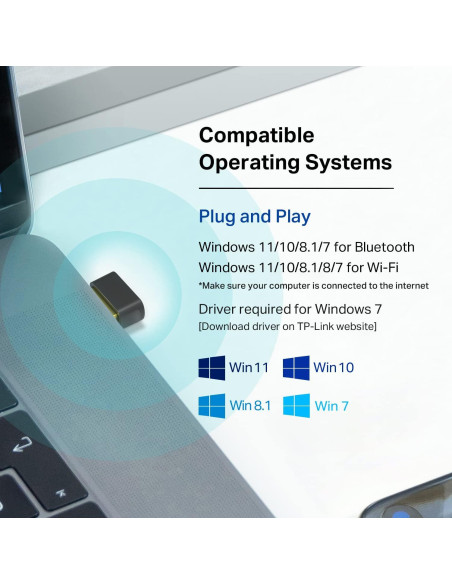 Compatible Operating Systems

Plug and Play

Windows 11/10/8.1/7 for Bluetooth
Windows 11/10/8.1/8/7 for Wi-Fi
*Make sure your computer is connected to the internet

Driver required for Windows 7
[Download driver on TP-Link website]

Win 11 Win 10
Win 8.1 Win 7